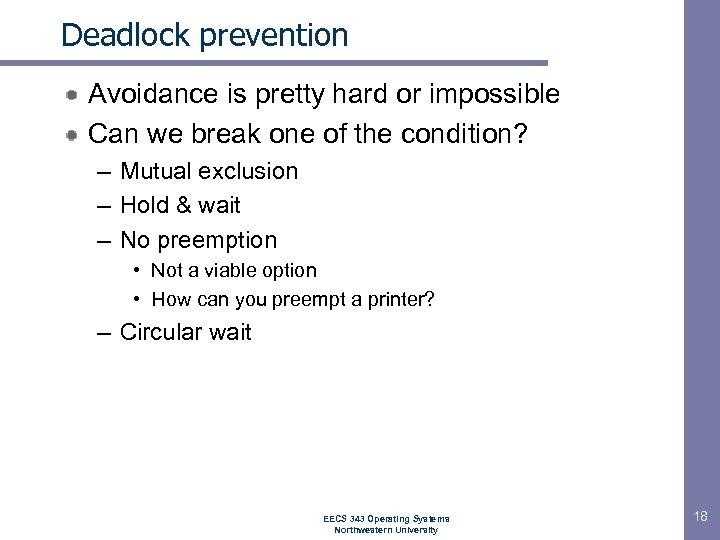 Deadlock prevention

- Avoidance is pretty hard or impossible
- Can we break one of the condition?
  – Mutual exclusion
  – Hold & wait
  – No preemption
    • Not a viable option
    • How can you preempt a printer?
  – Circular wait

EECS 343 Operating Systems
Northwestern University

18